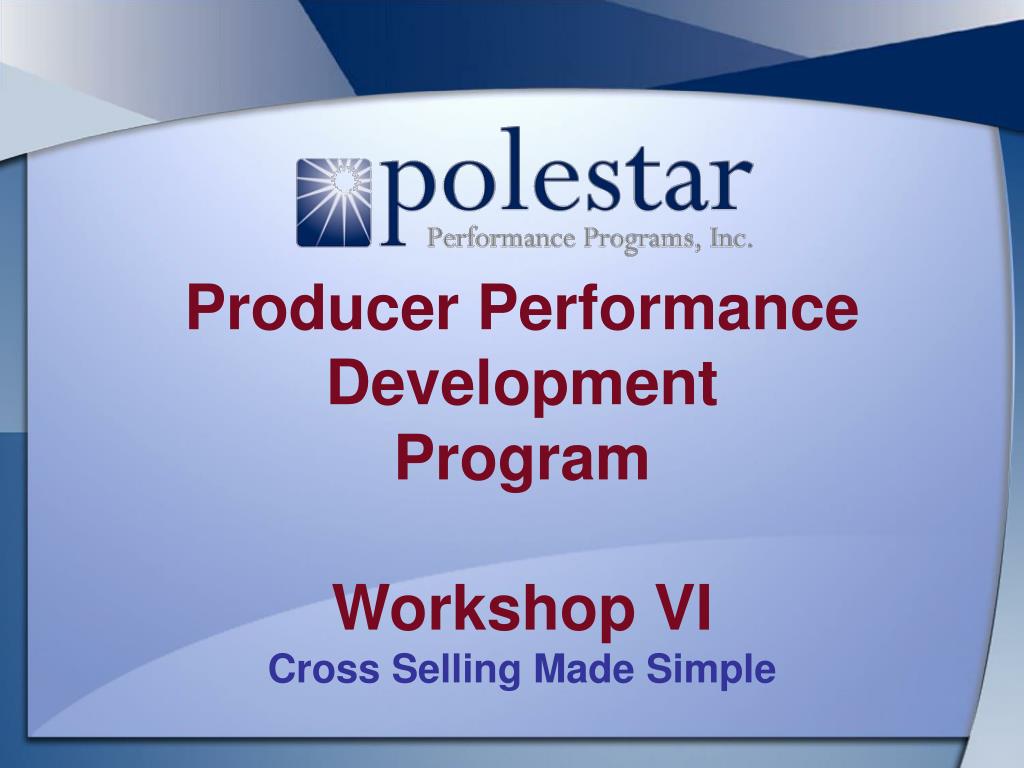 polestar
Performance Programs, Inc.

Producer Performance Development Program

Workshop VI
Cross Selling Made Simple